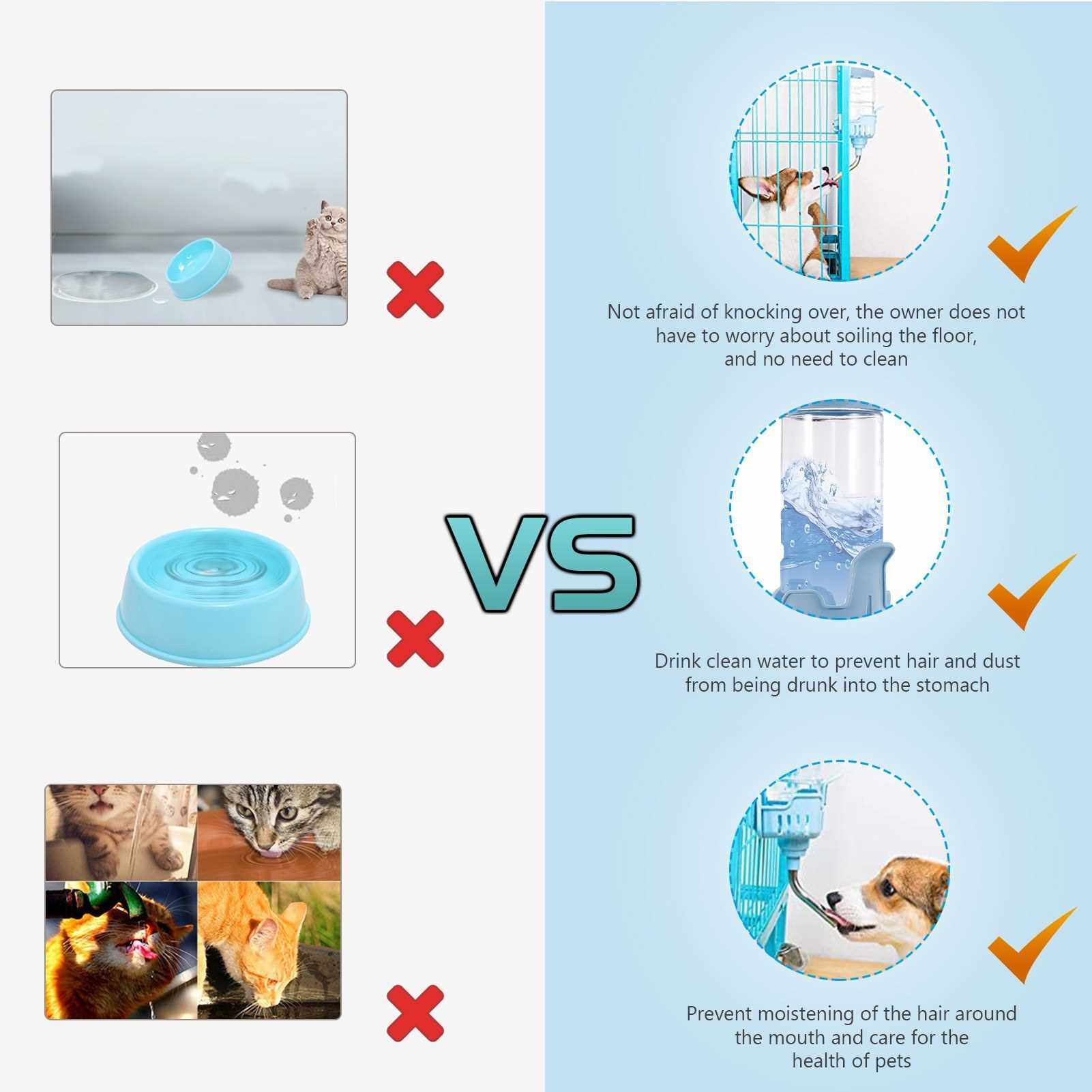 VS

Not afraid of knocking over, the owner does not have to worry about soiling the floor, and no need to clean

Drink clean water to prevent hair and dust from being drunk into the stomach

Prevent moistening of the hair around the mouth and care for the health of pets